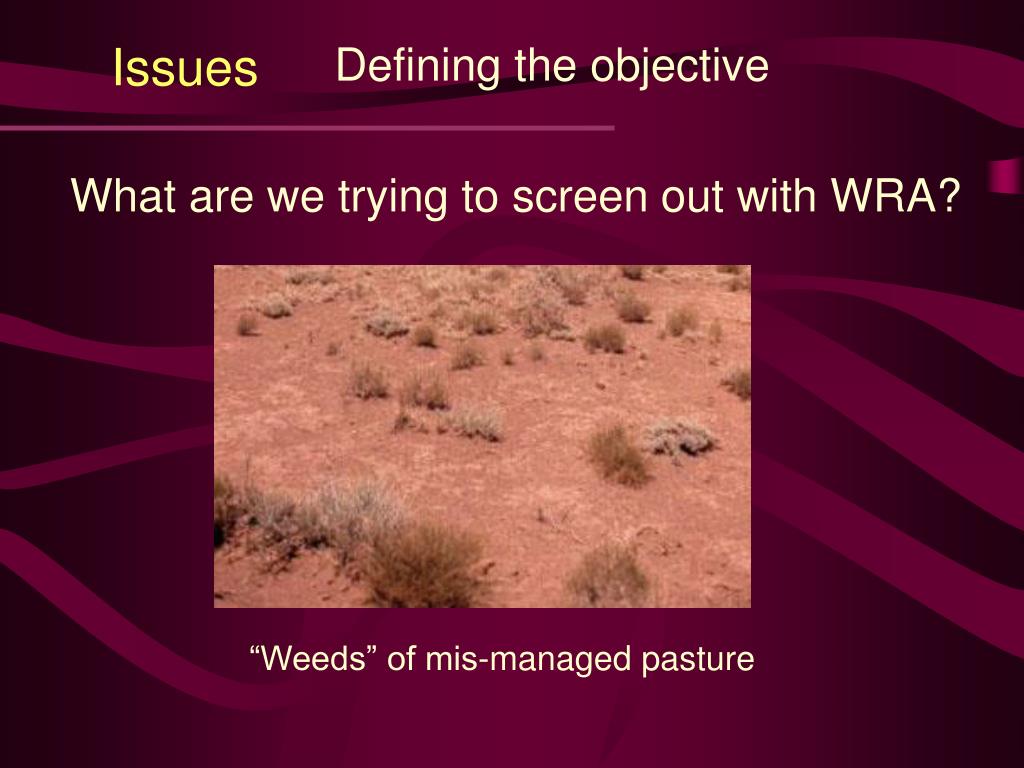 Issues Defining the objective

What are we trying to screen out with WRA?

“Weeds” of mis-managed pasture